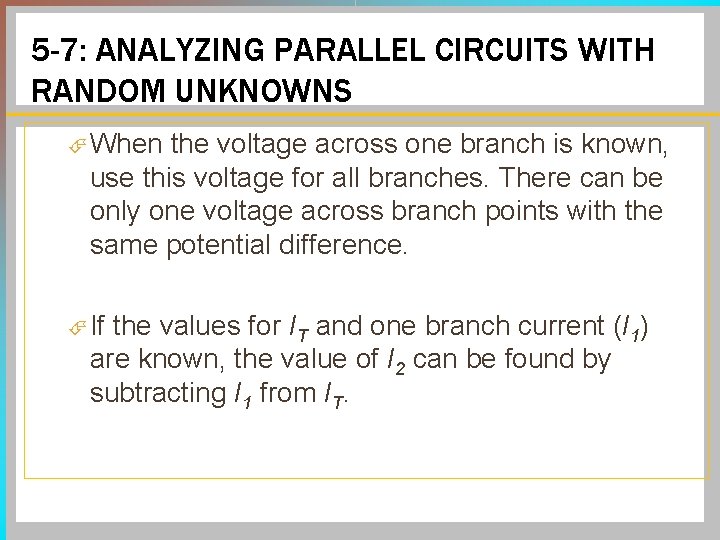 5-7: ANALYZING PARALLEL CIRCUITS WITH RANDOM UNKNOWNS

When the voltage across one branch is known, use this voltage for all branches. There can be only one voltage across branch points with the same potential difference.

If the values for $I_T$ and one branch current ($I_1$) are known, the value of $I_2$ can be found by subtracting $I_1$ from $I_T$.